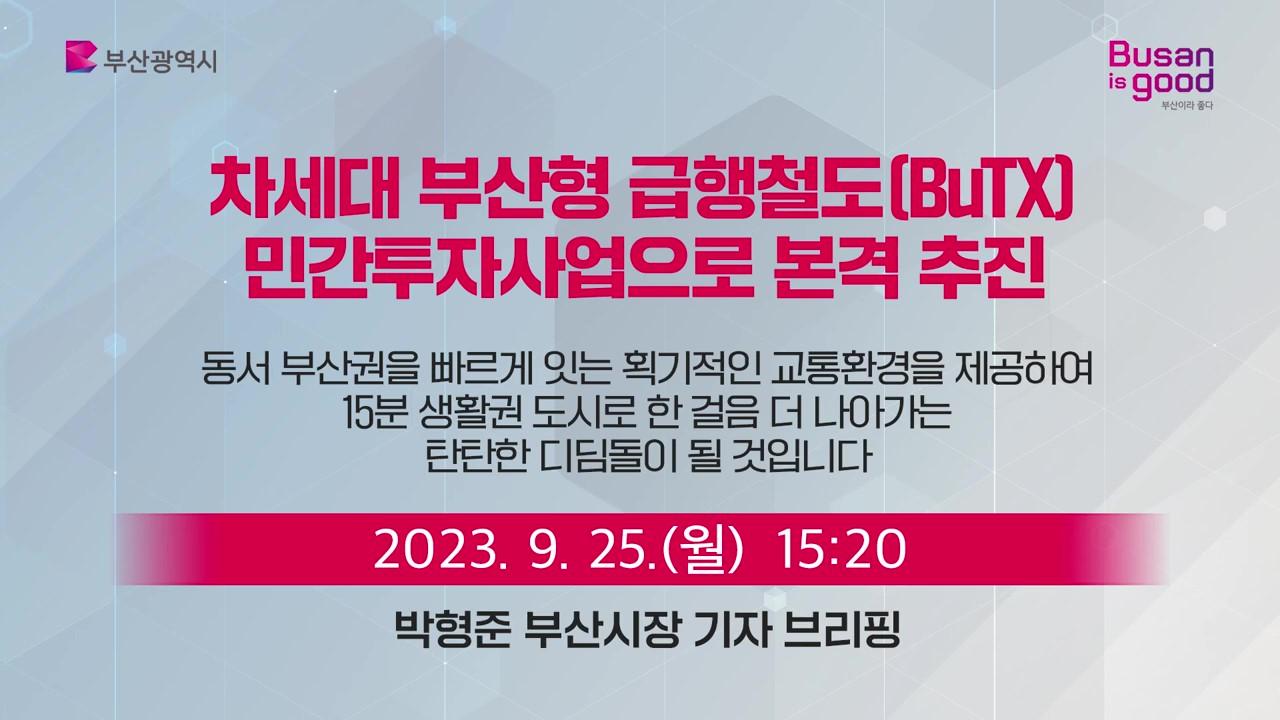 부산광역시

Busan is good
부산이라 좋다

차세대 부산형 급행철도(BuTX)
민간투자사업으로 본격 추진

동서 부산권을 빠르게 잇는 획기적인 교통환경을 제공하여
15분 생활권 도시로 한 걸음 더 나아가는
탄탄한 디딤돌이 될 것입니다

2023. 9. 25.(월) 15:20

박형준 부산시장 기자 브리핑